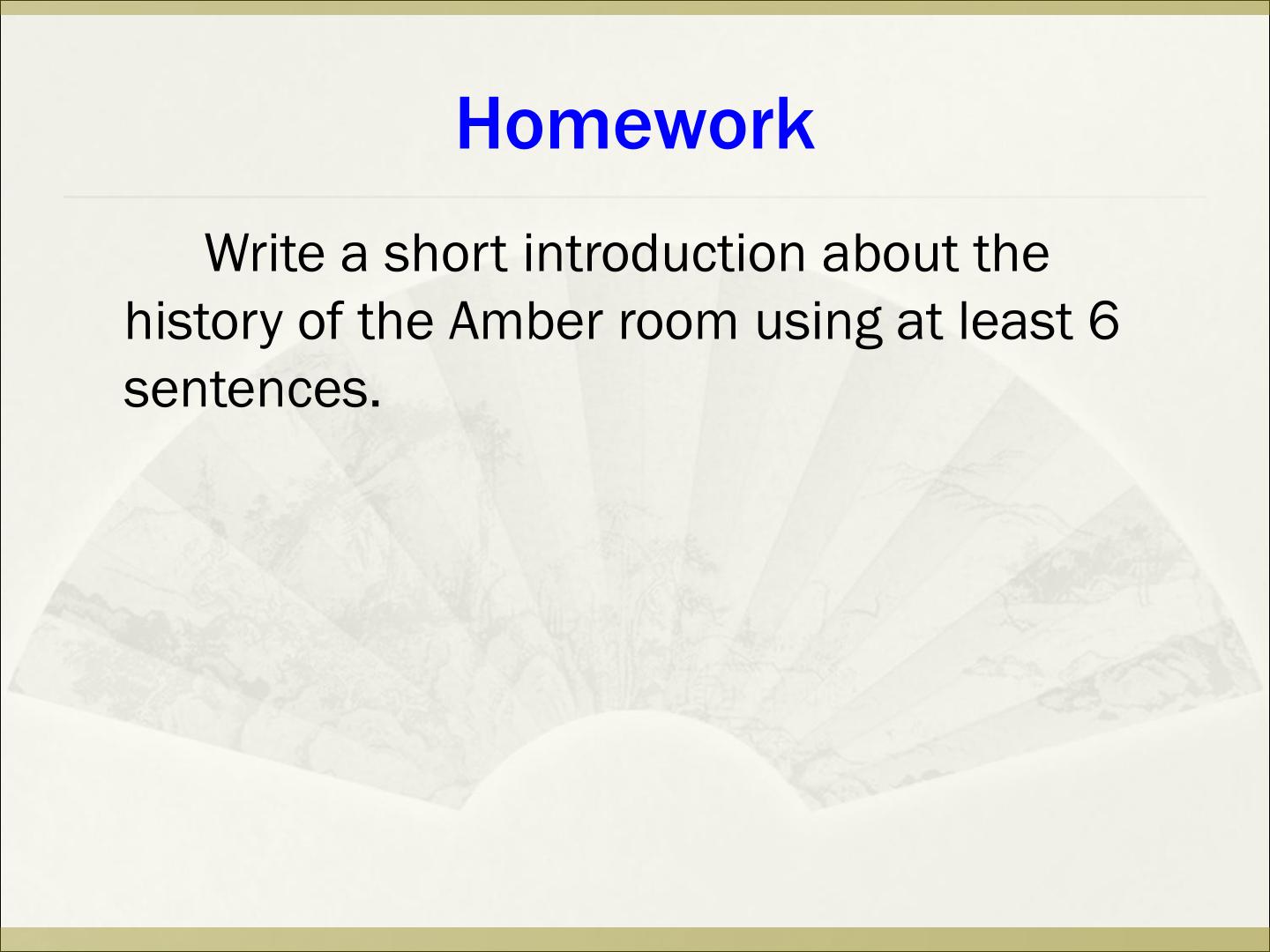 Homework

Write a short introduction about the history of the Amber room using at least 6 sentences.